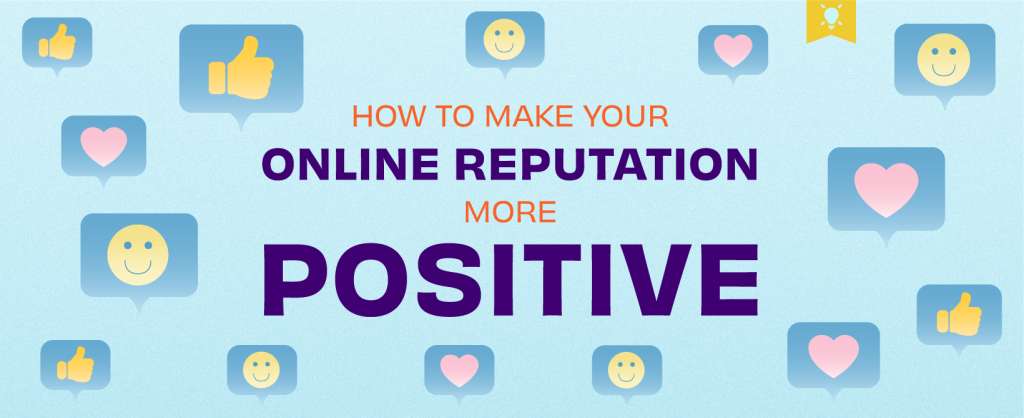 HOW TO MAKE YOUR
ONLINE REPUTATION
MORE
POSITIVE